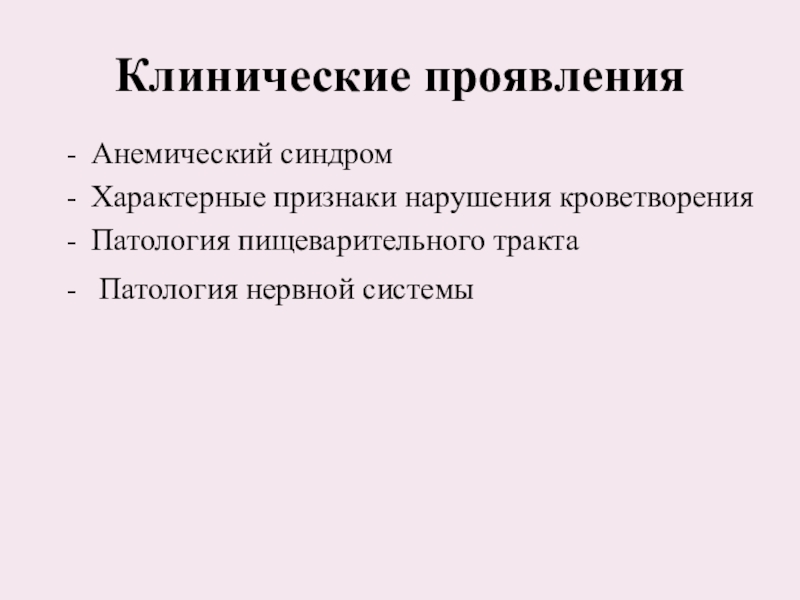 Клинические проявления

- Анемический синдром
- Характерные признаки нарушения кроветворения
- Патология пищеварительного тракта
- Патология нервной системы